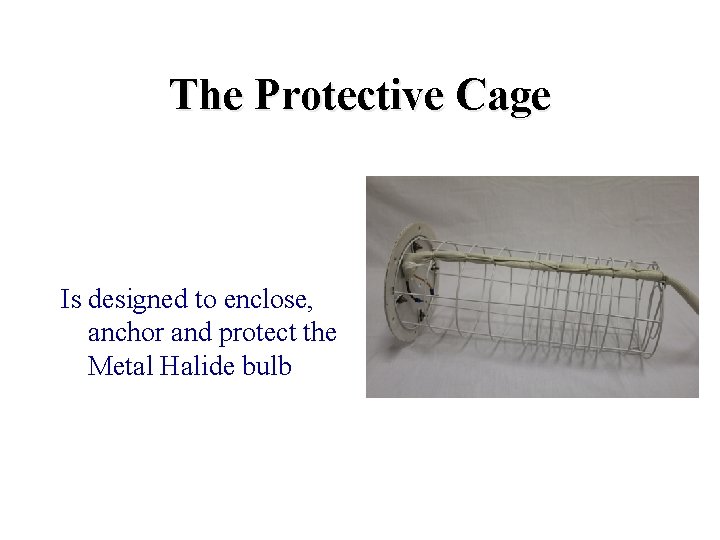 The Protective Cage

Is designed to enclose, anchor and protect the Metal Halide bulb